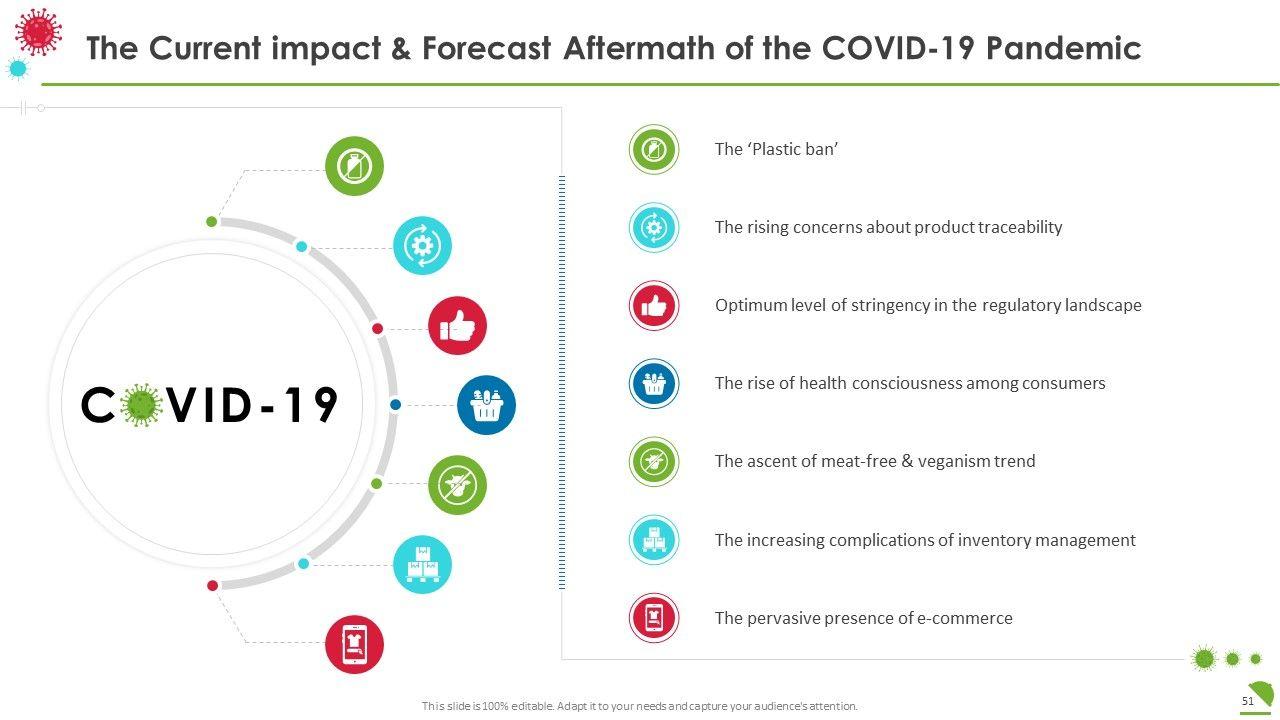 The Current impact & Forecast Aftermath of the COVID-19 Pandemic

COVID-19

The 'Plastic ban'

The rising concerns about product traceability

Optimum level of stringency in the regulatory landscape

The rise of health consciousness among consumers

The ascent of meat-free & veganism trend

The increasing complications of inventory management

The pervasive presence of e-commerce

This slide is 100% editable. Adapt it to your needs and capture your audience's attention.

51